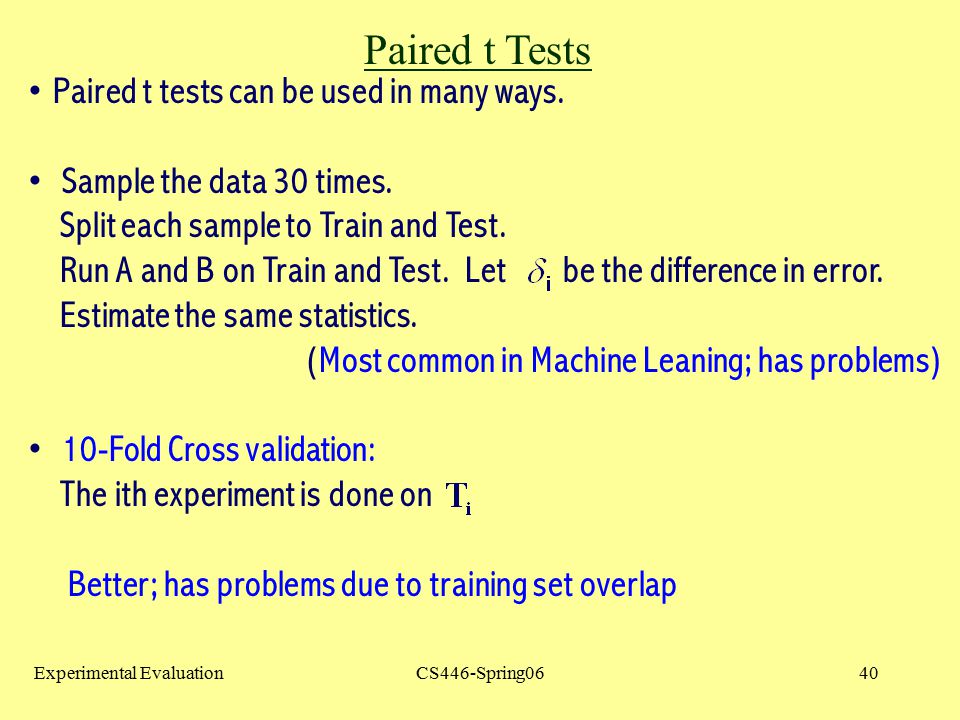 Paired t Tests

• Paired t tests can be used in many ways.

• Sample the data 30 times.
Split each sample to Train and Test.
Run A and B on Train and Test. Let $\delta_i$ be the difference in error.
Estimate the same statistics.
(Most common in Machine Leaning; has problems)

• 10-Fold Cross validation:
The ith experiment is done on $T_i$

Better; has problems due to training set overlap

Experimental Evaluation CS446-Spring06 40